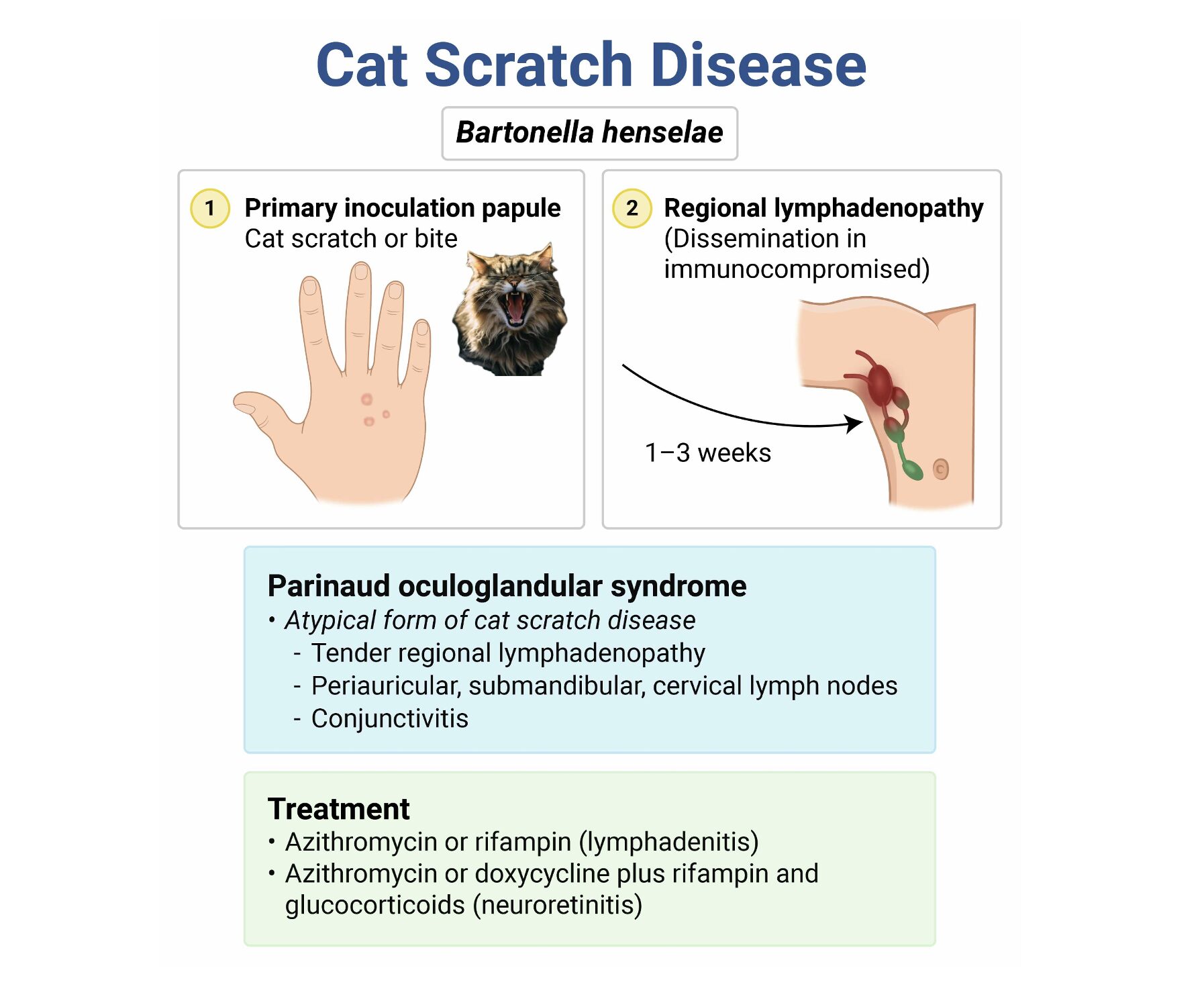 Cat Scratch Disease

Bartonella henselae

1 Primary inoculation papule
Cat scratch or bite

2 Regional lymphadenopathy
(Dissemination in immunocompromised)

1–3 weeks

Parinaud oculoglandular syndrome
• Atypical form of cat scratch disease
- Tender regional lymphadenopathy
- Periauricular, submandibular, cervical lymph nodes
- Conjunctivitis

Treatment
• Azithromycin or rifampin (lymphadenitis)
• Azithromycin or doxycycline plus rifampin and glucocorticoids (neuroretinitis)